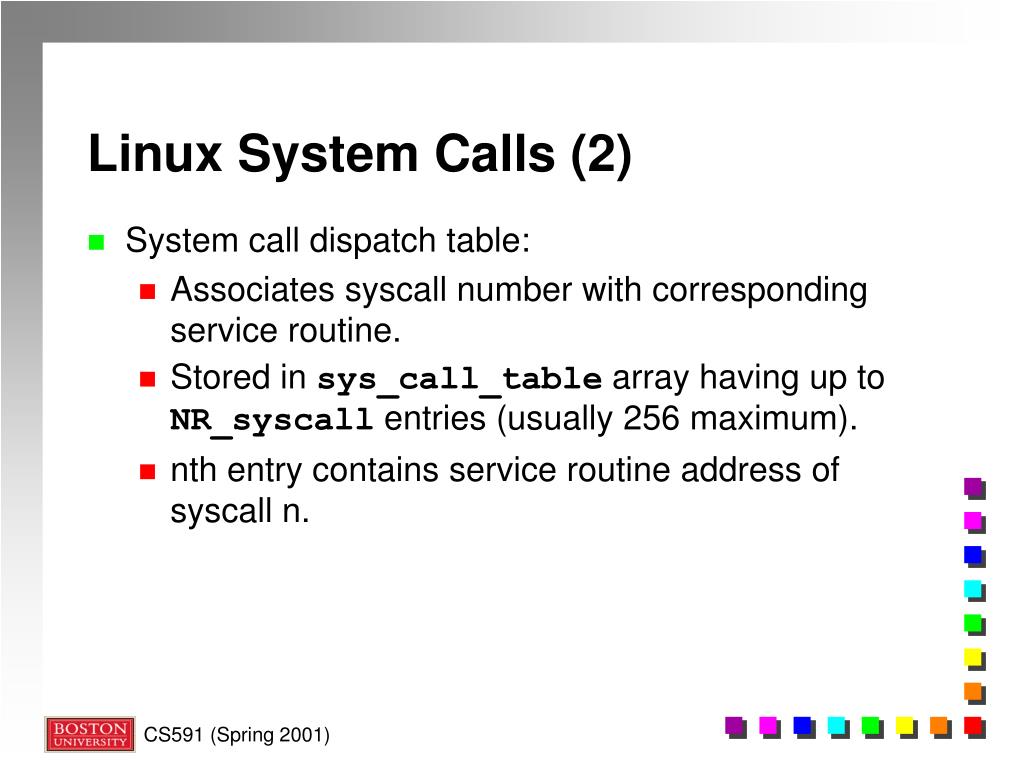 Linux System Calls (2)

System call dispatch table:

Associates syscall number with corresponding service routine.

Stored in sys_call_table array having up to NR_syscall entries (usually 256 maximum).

nth entry contains service routine address of syscall n.

BOSTON UNIVERSITY

CS591 (Spring 2001)